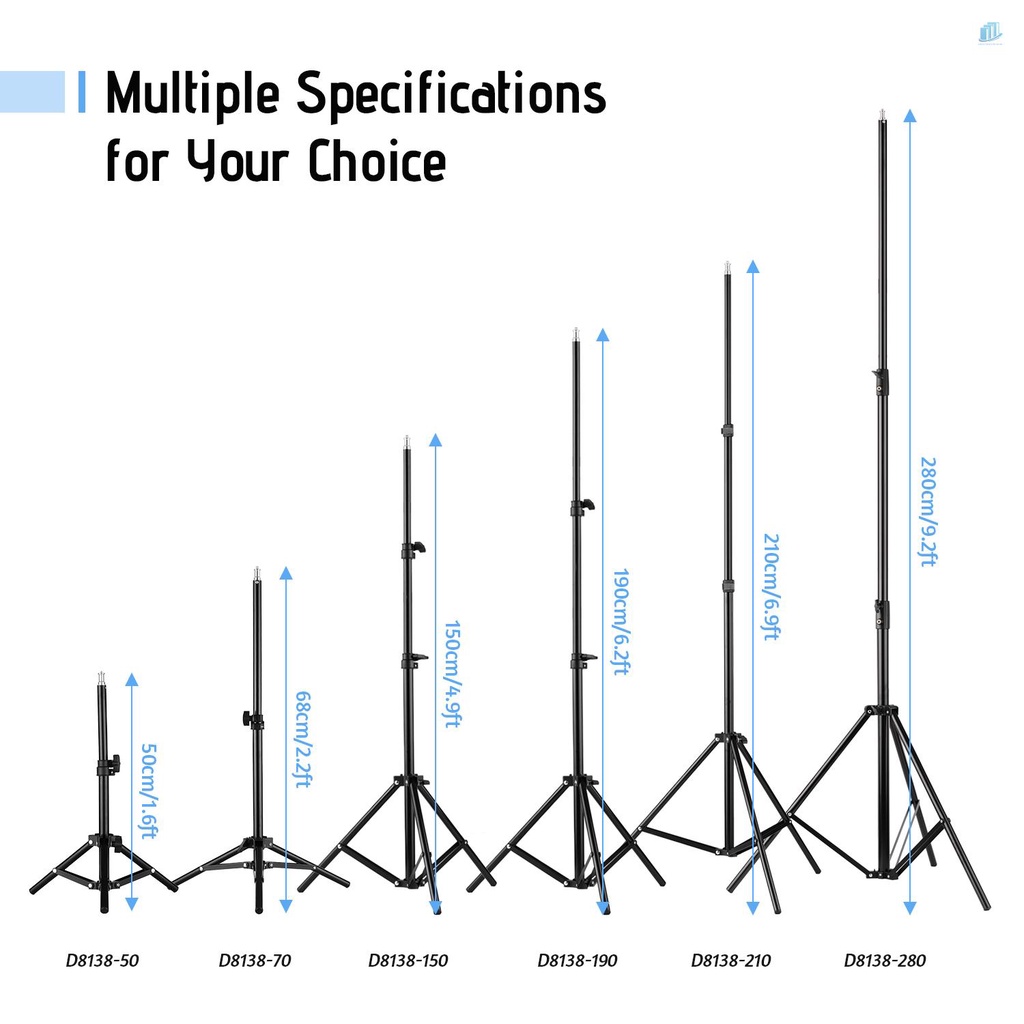 Multiple Specifications for Your Choice

50cm/1.6ft

68cm/2.2ft

150cm/4.9ft

190cm/6.2ft

210cm/6.9ft

280cm/9.2ft

D8138-50
D8138-70
D8138-150
D8138-190
D8138-210
D8138-280